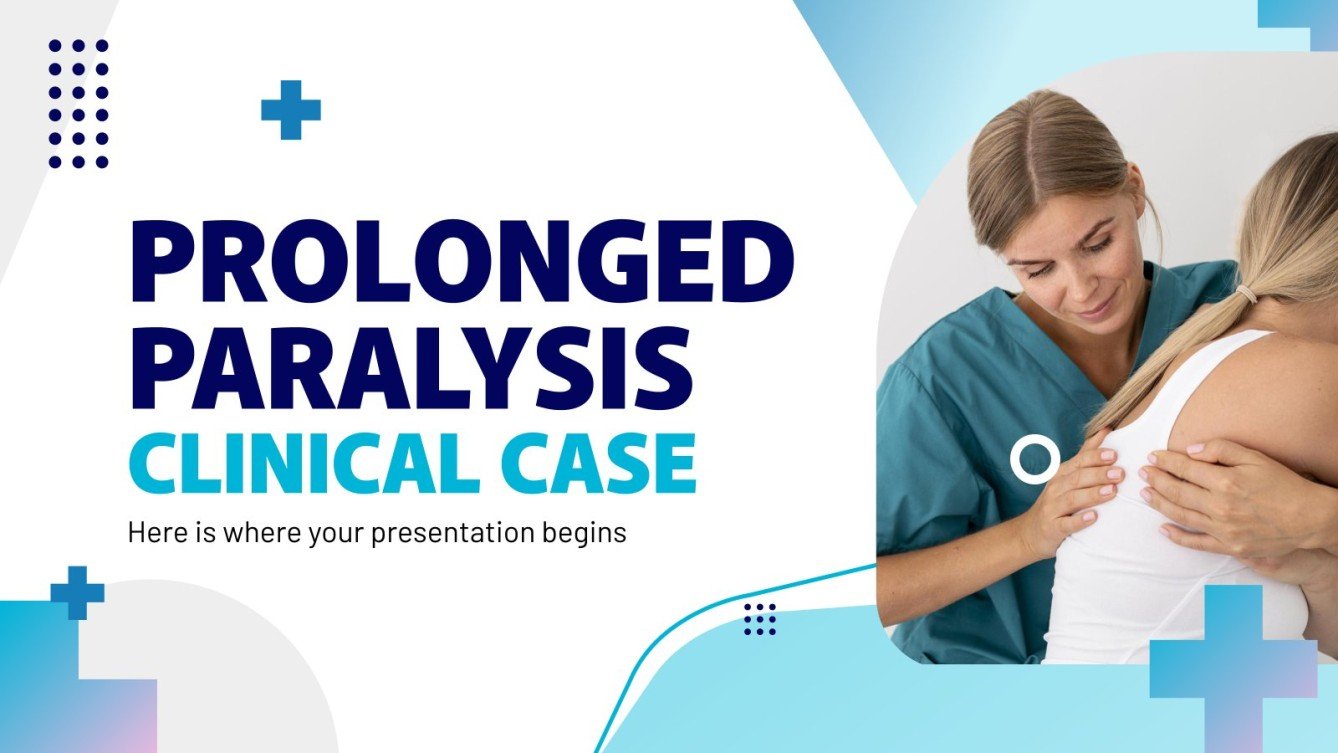 PROLONGED PARALYSIS CLINICAL CASE

Here is where your presentation begins